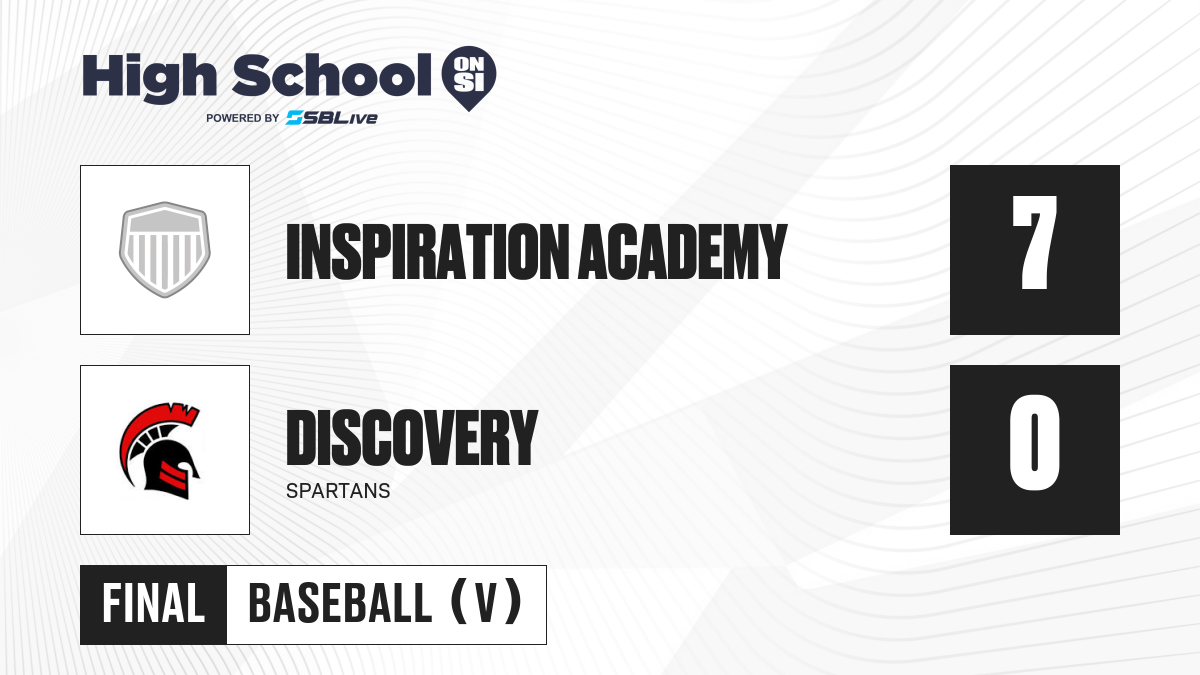 High School ON SI
POWERED BY SBLive

INSPIRATION ACADEMY
7

DISCOVERY
SPARTANS
0

FINAL
BASEBALL (V)